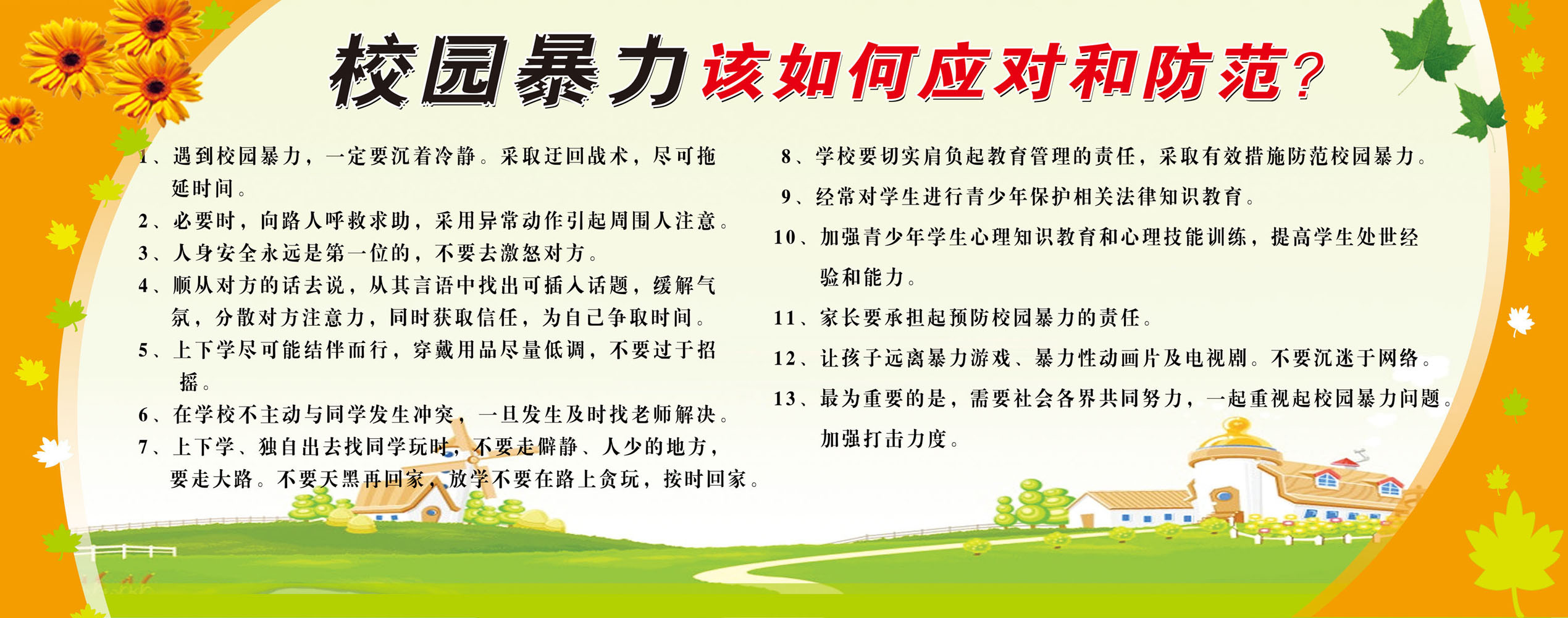 校园暴力该如何应对和防范？

1、遇到校园暴力，一定要沉着冷静。采取迂回战术，尽可拖延时间。
2、必要时，向路人呼救求助，采用异常动作引起周围人注意。
3、人身安全永远是第一位的，不要去激怒对方。
4、顺从对方的话去说，从其言语中找出可插入话题，缓解气氛，分散对方注意力，同时获取信任，为自己争取时间。
5、上下学尽可能结伴而行，穿戴用品尽量低调，不要过于招摇。
6、在学校不主动与同学发生冲突，一旦发生及时找老师解决。
7、上下学、独自出去找同学玩时，不要走僻静、人少的地方，要走大路。不要天黑再回家，放学不要在路上贪玩，按时回家。

8、学校要切实肩负起教育管理的责任，采取有效措施防范校园暴力。
9、经常对学生进行青少年保护相关法律知识教育。
10、加强青少年学生心理知识教育和心理技能训练，提高学生处世经验和能力。
11、家长要承担起预防校园暴力的责任。
12、让孩子远离暴力游戏、暴力性动画片及电视剧。不要沉迷于网络。
13、最为重要的是，需要社会各界共同努力，一起重视起校园暴力问题。加强打击力度。